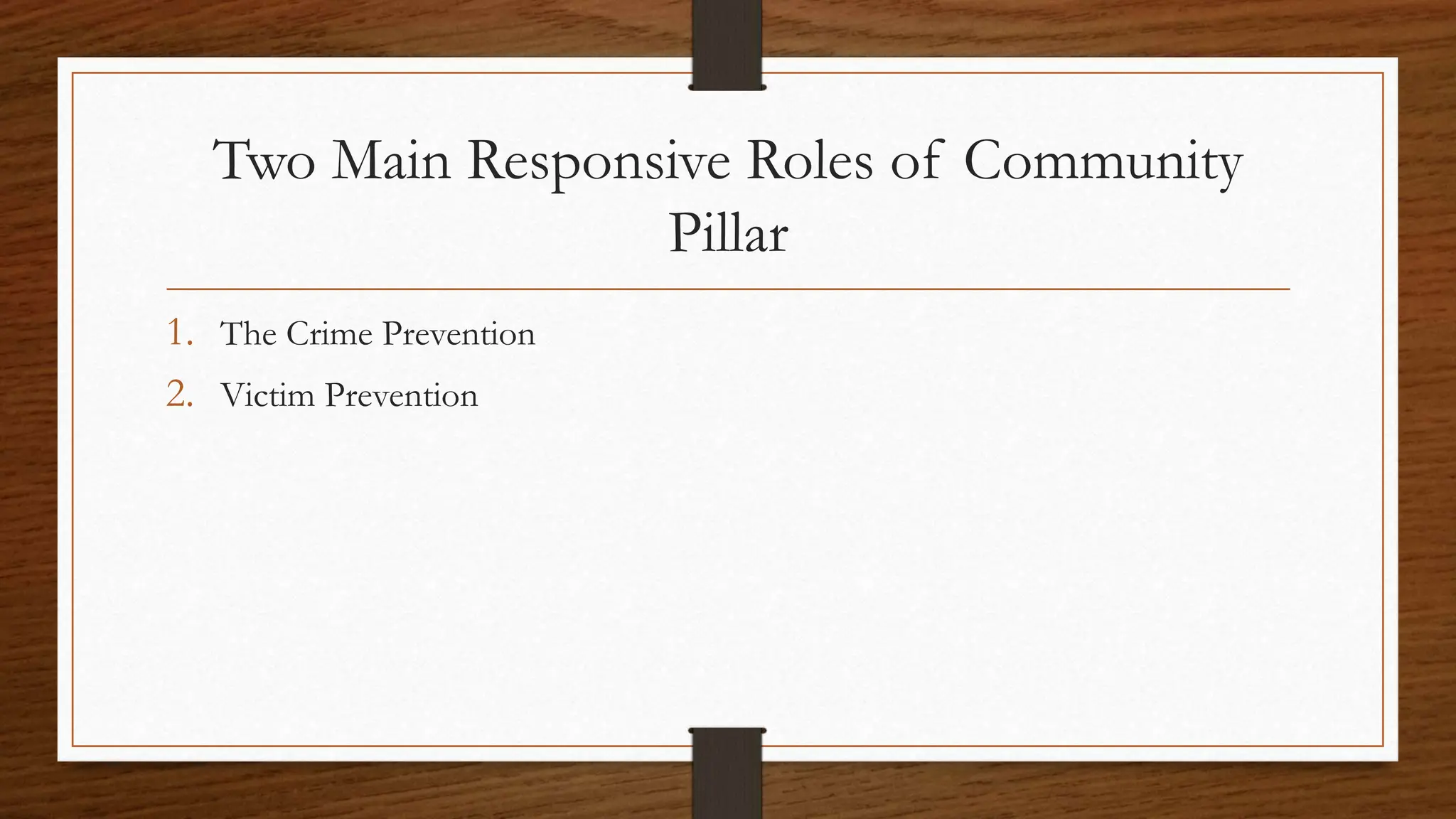 Two Main Responsive Roles of Community Pillar

1. The Crime Prevention
2. Victim Prevention